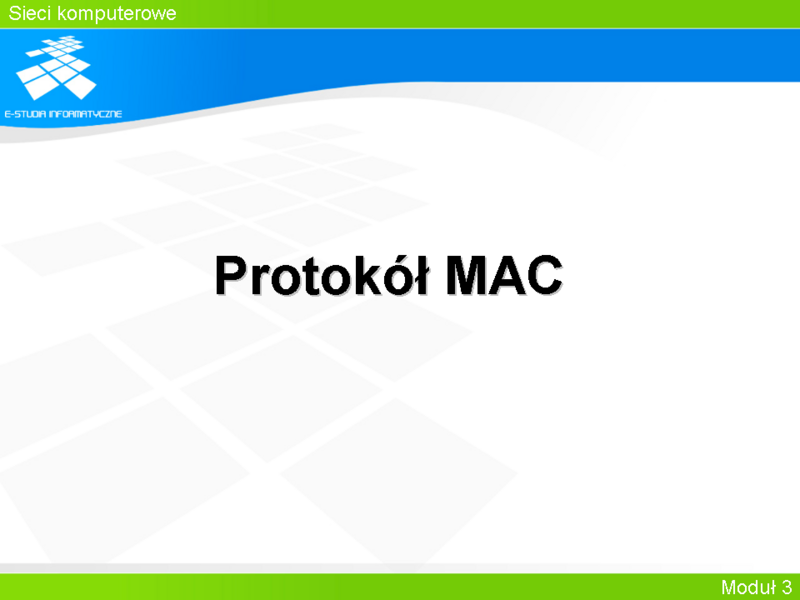 Sieci komputerowe

E-STUDIA INFORMATYCZNE

Protokół MAC

Moduł 3